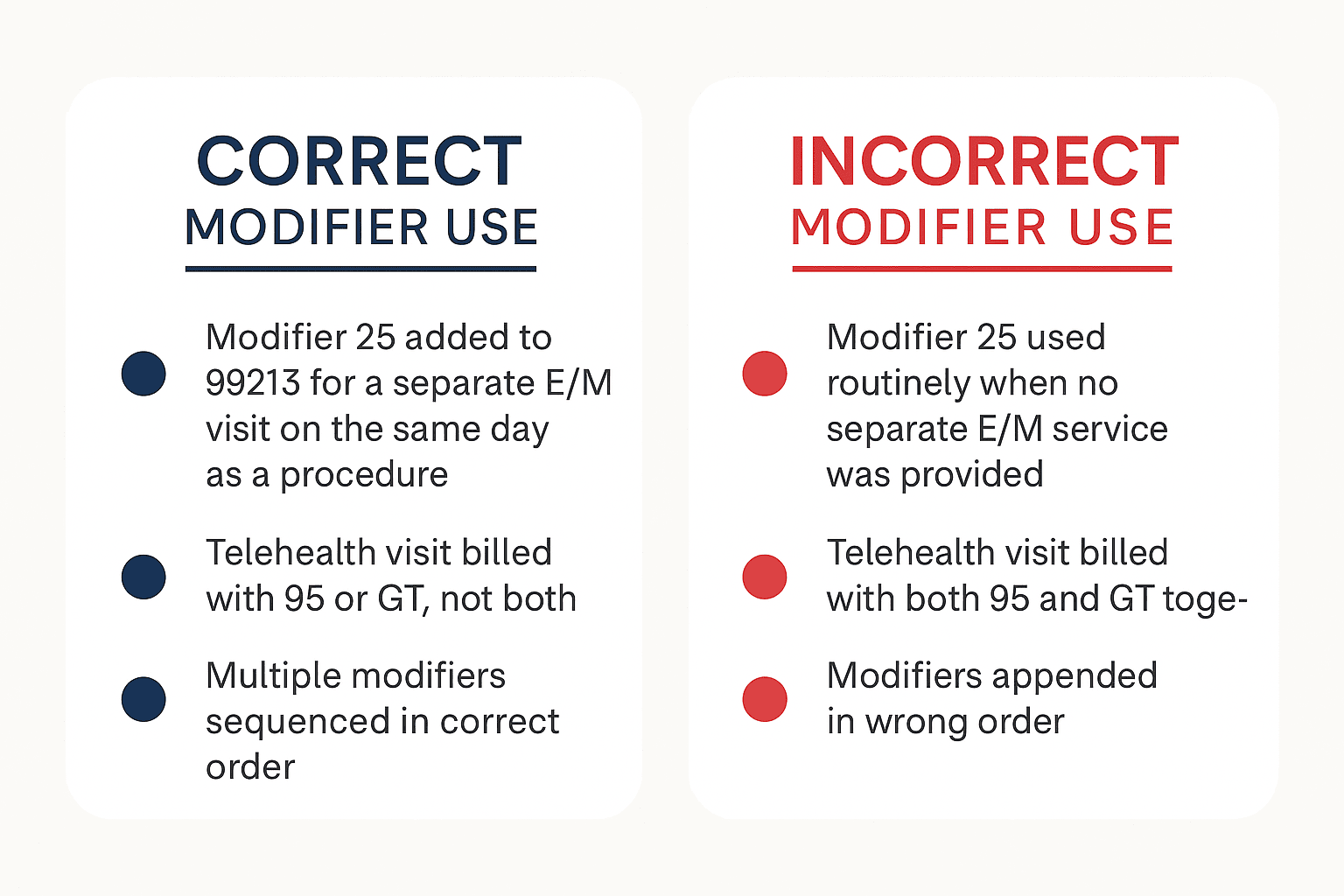 CORRECT
MODIFIER USE

Modifier 25 added to 99213 for a separate E/M visit on the same day as a procedure

Telehealth visit billed with 95 or GT, not both

Multiple modifiers sequenced in correct order

INCORRECT
MODIFIER USE

Modifier 25 used routinely when no separate E/M service was provided

Telehealth visit billed with both 95 and GT toge-

Modifiers appended in wrong order